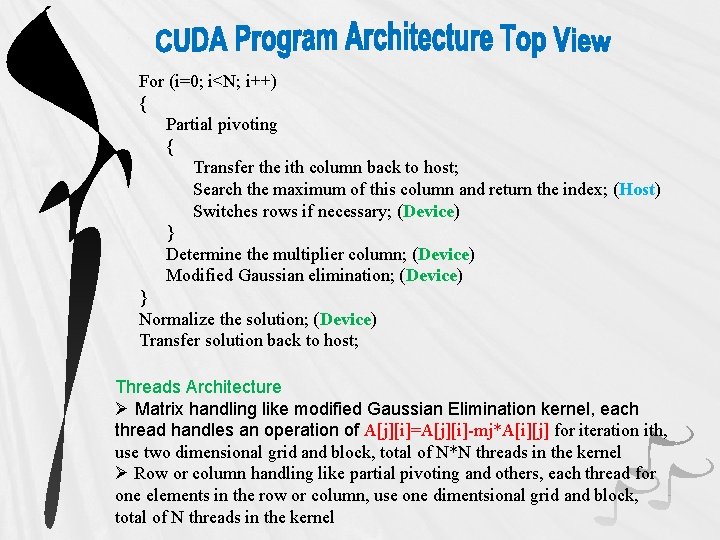 CUDA Program Architecture Top View

For (i=0; i<N; i++)
{
Partial pivoting
{
Transfer the ith column back to host;
Search the maximum of this column and return the index; (Host)
Switches rows if necessary; (Device)
}
Determine the multiplier column; (Device)
Modified Gaussian elimination; (Device)
}
Normalize the solution; (Device)
Transfer solution back to host;

Threads Architecture
➢ Matrix handling like modified Gaussian Elimination kernel, each thread handles an operation of A[j][i]=A[j][i]-mj*A[i][j] for iteration ith, use two dimensional grid and block, total of N*N threads in the kernel
➢ Row or column handling like partial pivoting and others, each thread for one elements in the row or column, use one dimentsional grid and block, total of N threads in the kernel